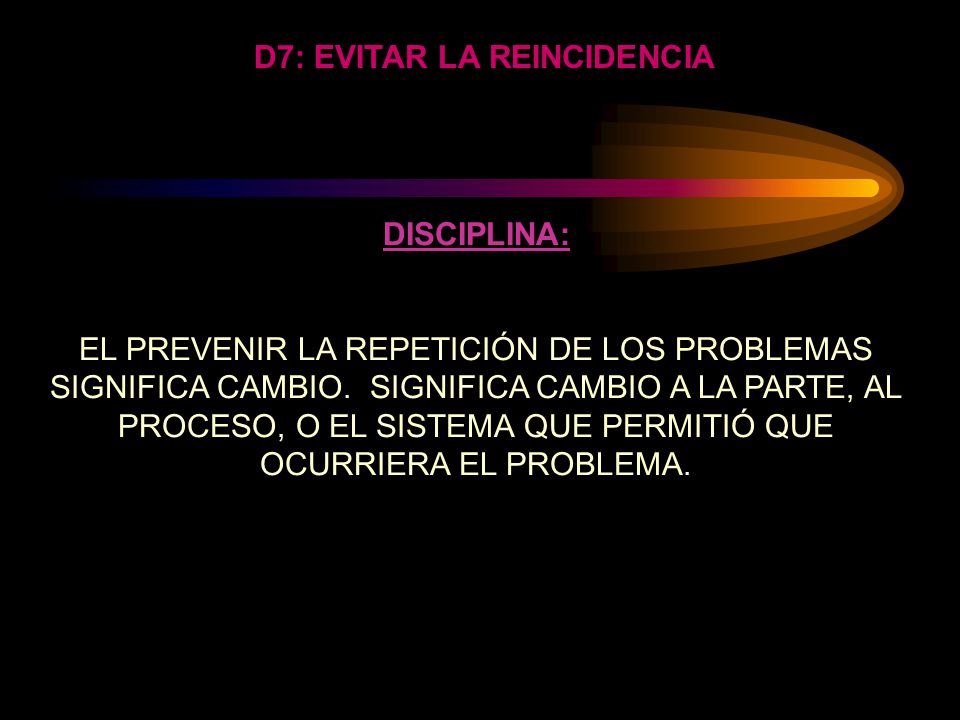 D7: EVITAR LA REINCIDENCIA

DISCIPLINA:

EL PREVENIR LA REPETICIÓN DE LOS PROBLEMAS SIGNIFICA CAMBIO.  SIGNIFICA CAMBIO A LA PARTE, AL PROCESO, O EL SISTEMA QUE PERMITIÓ QUE OCURRIERA EL PROBLEMA.